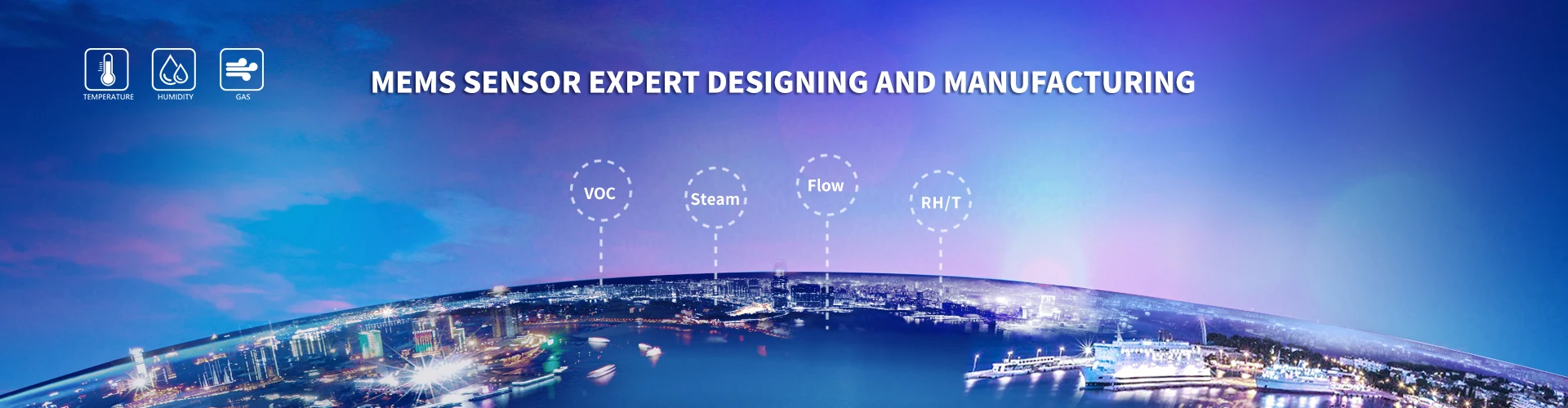 TEMPERATURE HUMIDITY GAS

MEMS SENSOR EXPERT DESIGNING AND MANUFACTURING

VOC

Steam

Flow

RH/T